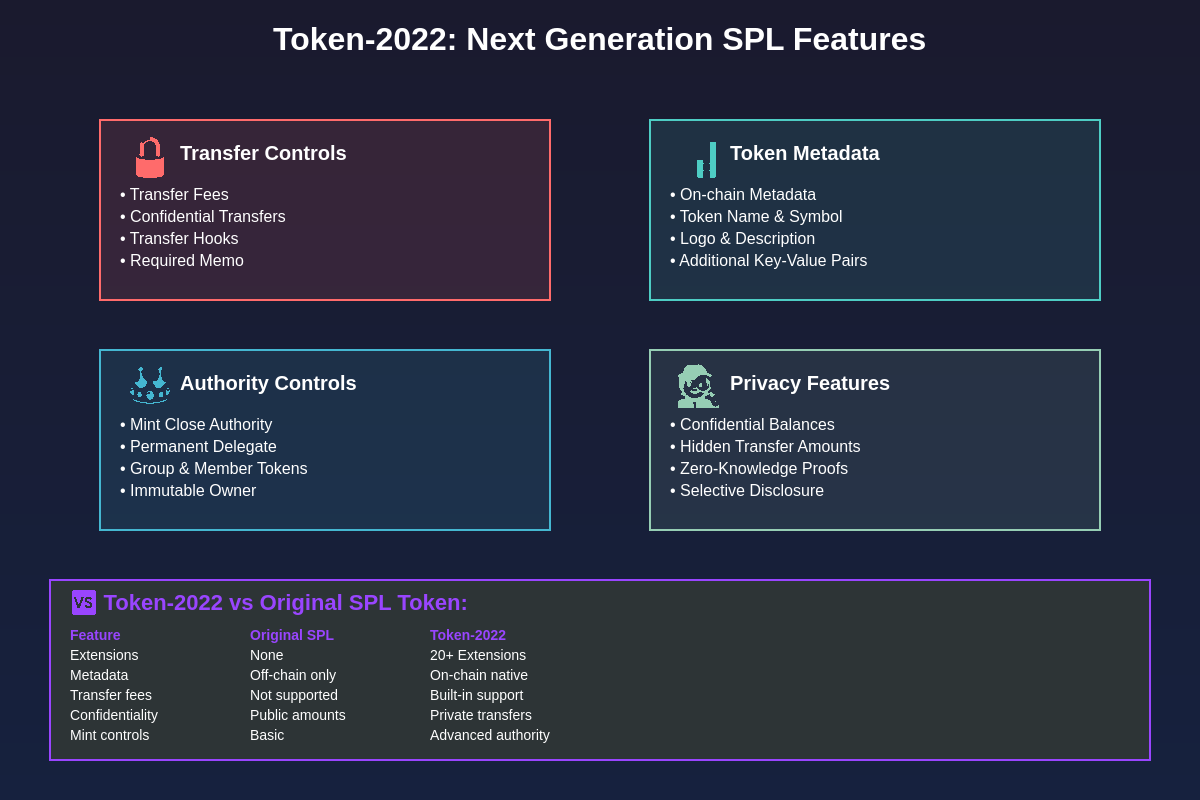 Token-2022: Next Generation SPL Features

Transfer Controls
• Transfer Fees
• Confidential Transfers
• Transfer Hooks
• Required Memo

Token Metadata
• On-chain Metadata
• Token Name & Symbol
• Logo & Description
• Additional Key-Value Pairs

Authority Controls
• Mint Close Authority
• Permanent Delegate
• Group & Member Tokens
• Immutable Owner

Privacy Features
• Confidential Balances
• Hidden Transfer Amounts
• Zero-Knowledge Proofs
• Selective Disclosure

VS Token-2022 vs Original SPL Token:

| Feature | Original SPL | Token-2022 |
|---|---|---|
| Extensions | None | 20+ Extensions |
| Metadata | Off-chain only | On-chain native |
| Transfer fees | Not supported | Built-in support |
| Confidentiality | Public amounts | Private transfers |
| Mint controls | Basic | Advanced authority |